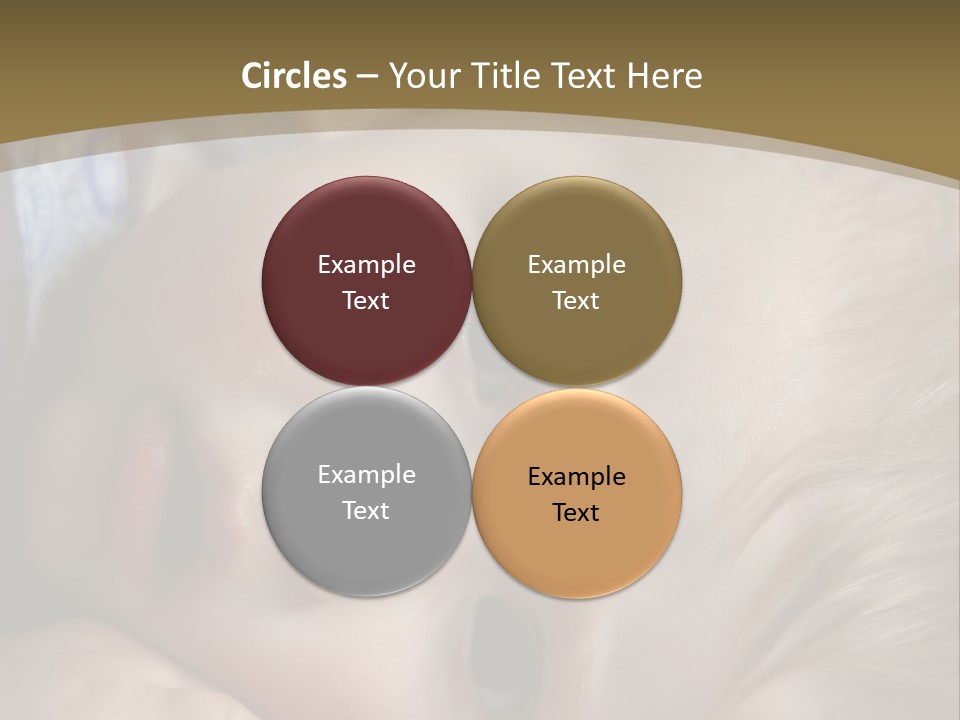 Circles – Your Title Text Here

Example Text

Example Text

Example Text

Example Text